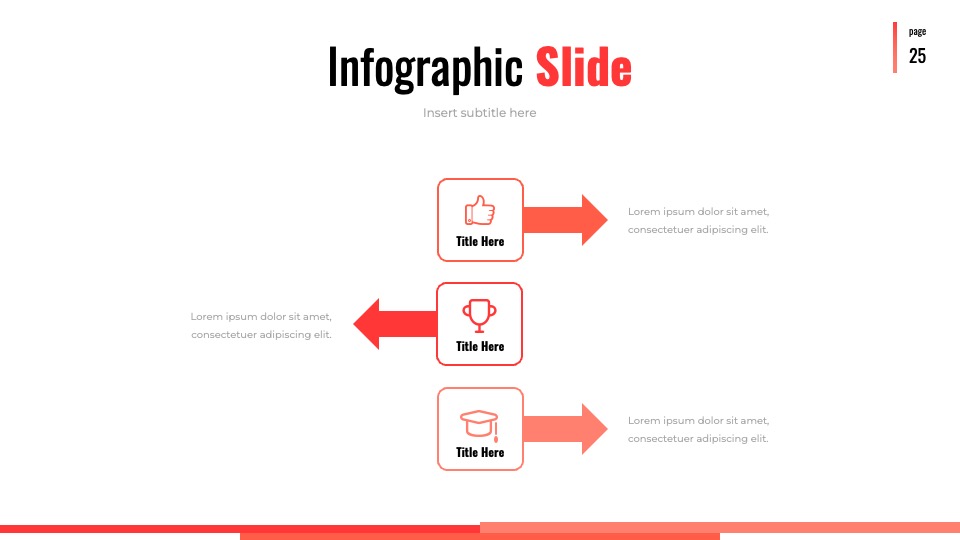 page
25

Infographic Slide

Insert subtitle here

Title Here

Lorem ipsum dolor sit amet, consectetuer adipiscing elit.

Lorem ipsum dolor sit amet, consectetuer adipiscing elit.

Title Here

Title Here

Lorem ipsum dolor sit amet, consectetuer adipiscing elit.